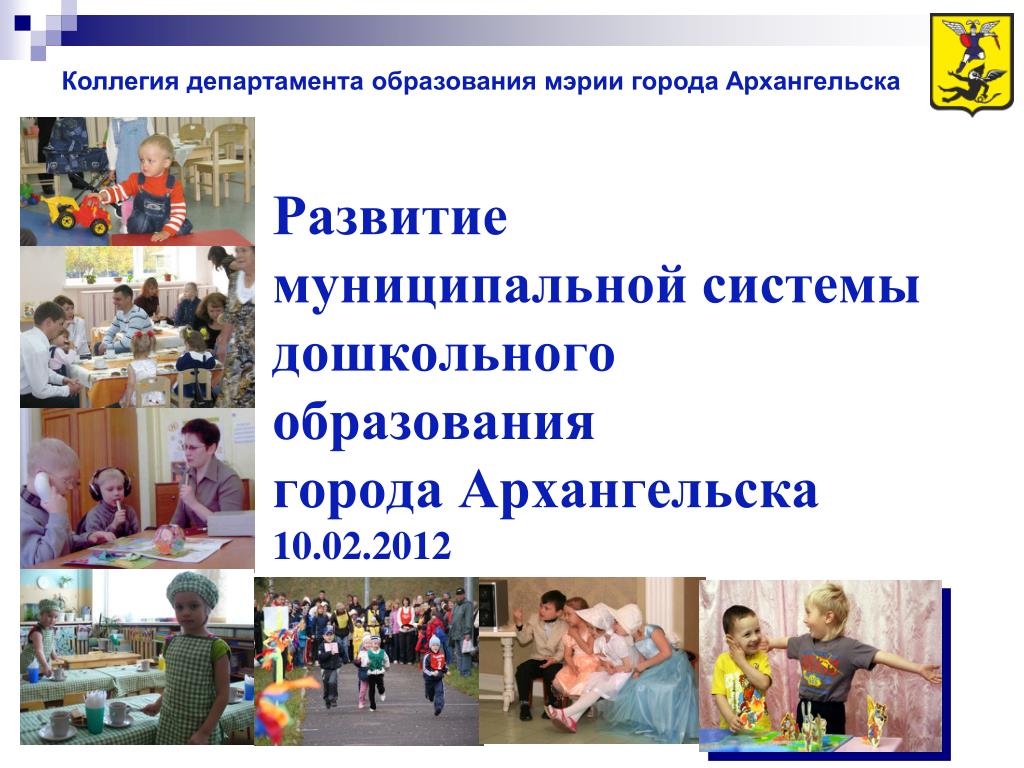 Коллегия департамента образования мэрии города Архангельска

Развитие муниципальной системы дошкольного образования города Архангельска
10.02.2012